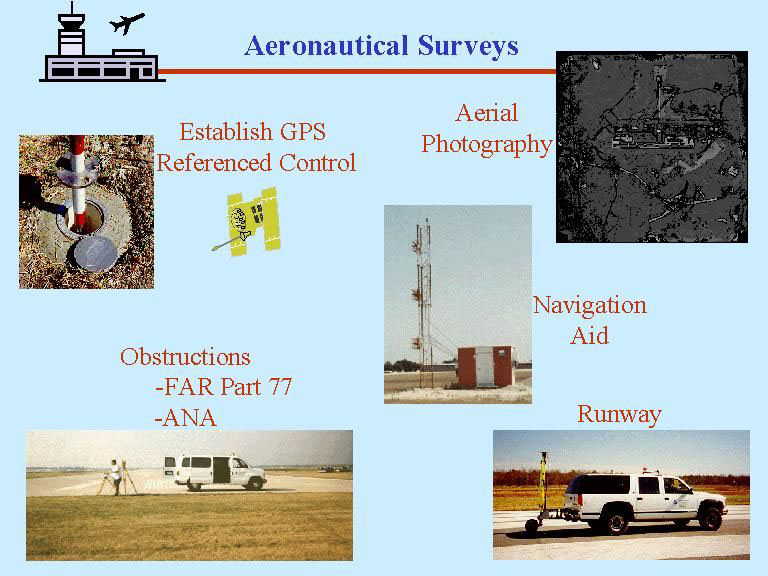 Aeronautical Surveys

Establish GPS Referenced Control

Aerial Photography

Navigation Aid

Obstructions
-FAR Part 77
-ANA

Runway